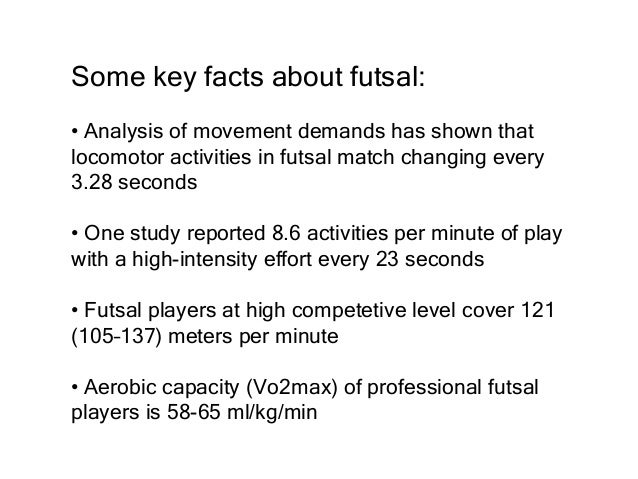 Some key facts about futsal:

• Analysis of movement demands has shown that locomotor activities in futsal match changing every 3.28 seconds

• One study reported 8.6 activities per minute of play with a high-intensity effort every 23 seconds

• Futsal players at high competetive level cover 121 (105-137) meters per minute

• Aerobic capacity (Vo2max) of professional futsal players is 58-65 ml/kg/min